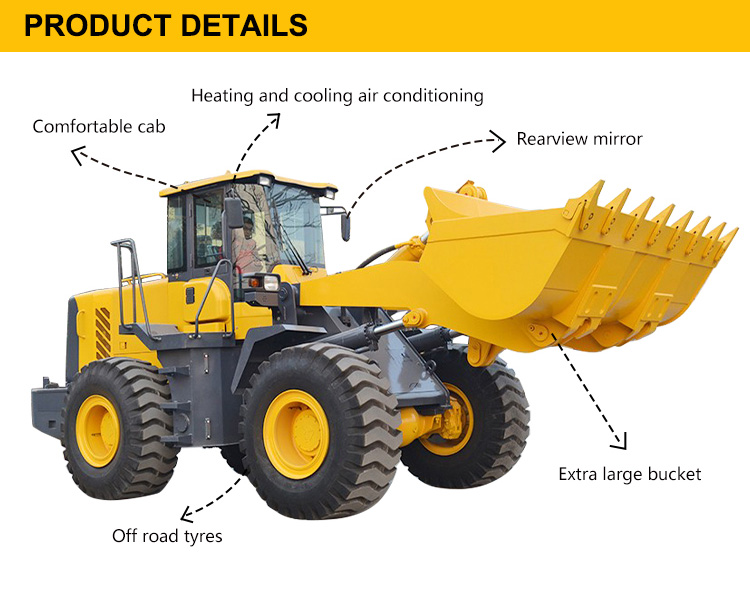 PRODUCT DETAILS

Heating and cooling air conditioning

Comfortable cab

Rearview mirror

Extra large bucket

Off road tyres